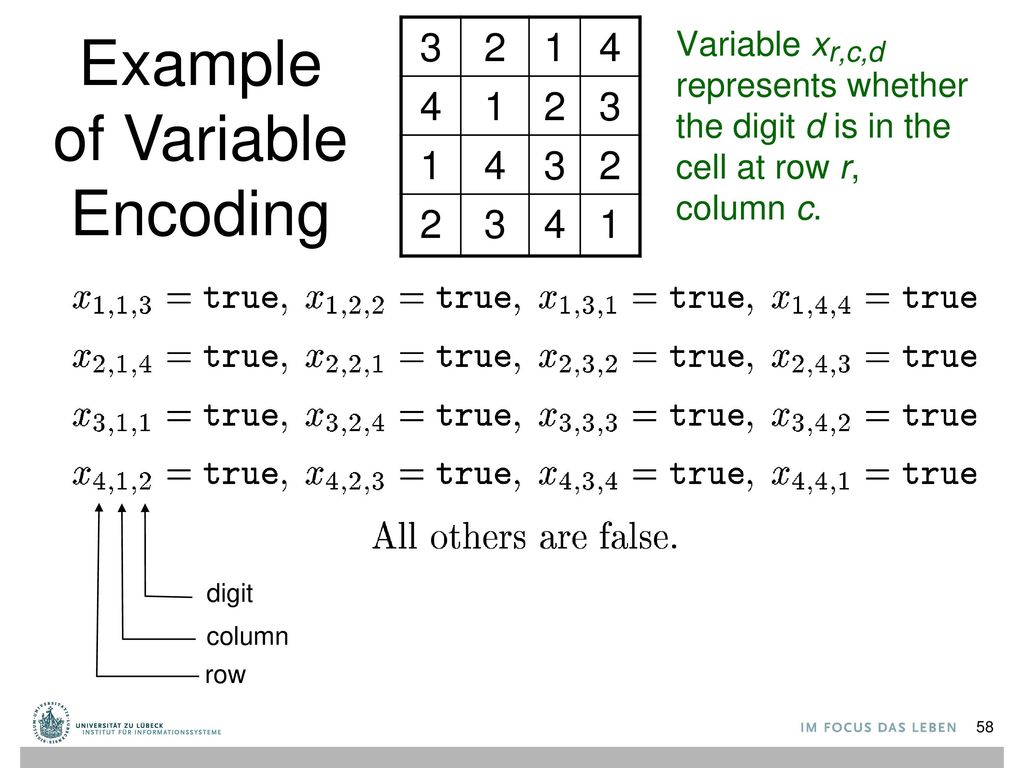 Example of Variable Encoding

| 3 | 2 | 1 | 4 |
|---|---|---|---|
| 4 | 1 | 2 | 3 |
| 1 | 4 | 3 | 2 |
| 2 | 3 | 4 | 1 |

Variable $x_{r,c,d}$ represents whether the digit $d$ is in the cell at row $r$, column $c$.

$x_{1,1,3} = \texttt{true}$, $x_{1,2,2} = \texttt{true}$, $x_{1,3,1} = \texttt{true}$, $x_{1,4,4} = \texttt{true}$
$x_{2,1,4} = \texttt{true}$, $x_{2,2,1} = \texttt{true}$, $x_{2,3,2} = \texttt{true}$, $x_{2,4,3} = \texttt{true}$
$x_{3,1,1} = \texttt{true}$, $x_{3,2,4} = \texttt{true}$, $x_{3,3,3} = \texttt{true}$, $x_{3,4,2} = \texttt{true}$
$x_{4,1,2} = \texttt{true}$, $x_{4,2,3} = \texttt{true}$, $x_{4,3,4} = \texttt{true}$, $x_{4,4,1} = \texttt{true}$

All others are false.

digit
column
row

UNIVERSITÄT ZU LÜBECK
INSTITUT FÜR INFORMATIONSSYSTEME

IM FOCUS DAS LEBEN

58